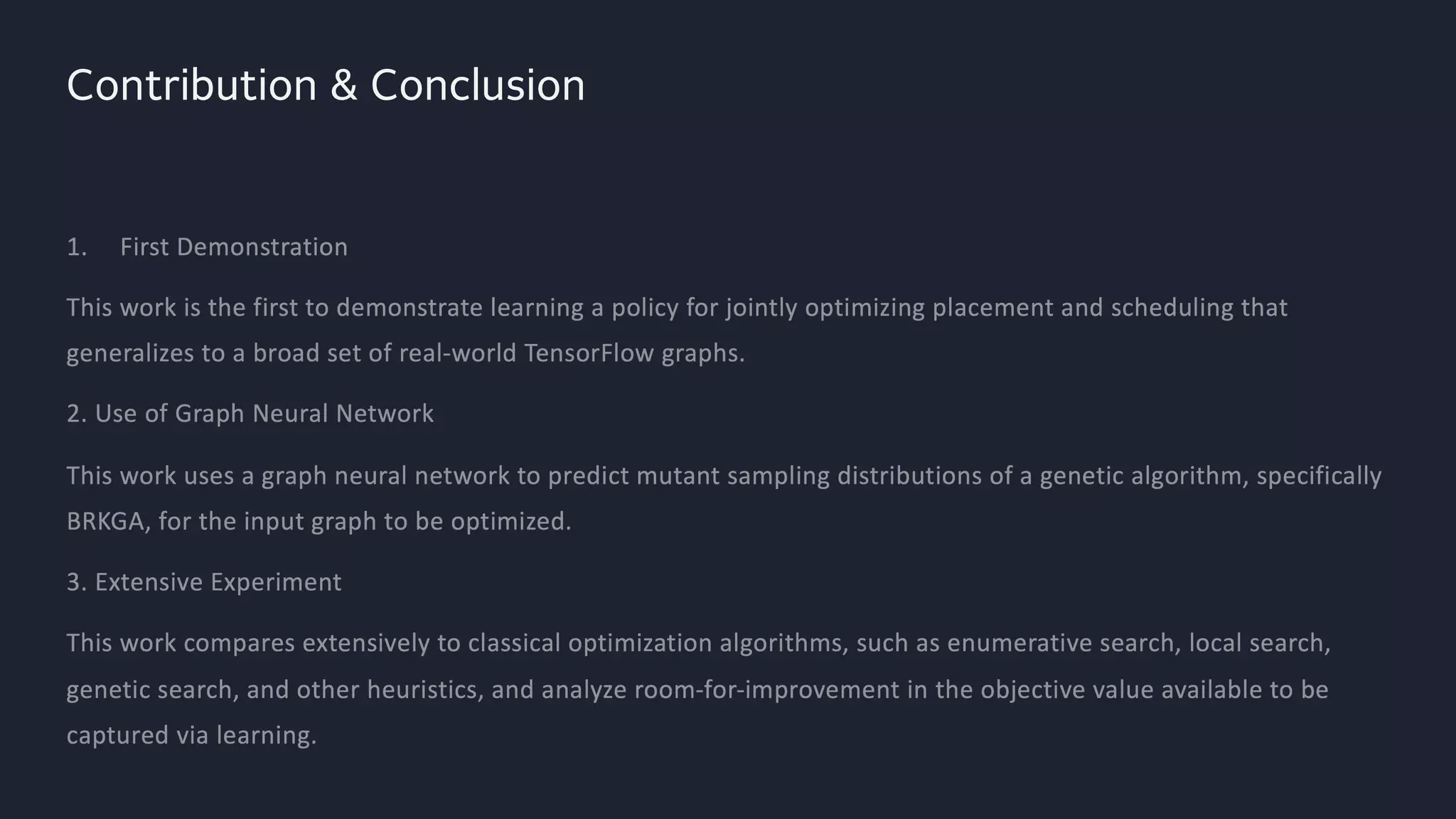 Contribution & Conclusion

1. First Demonstration

This work is the first to demonstrate learning a policy for jointly optimizing placement and scheduling that generalizes to a broad set of real-world TensorFlow graphs.

2. Use of Graph Neural Network

This work uses a graph neural network to predict mutant sampling distributions of a genetic algorithm, specifically BRKGA, for the input graph to be optimized.

3. Extensive Experiment

This work compares extensively to classical optimization algorithms, such as enumerative search, local search, genetic search, and other heuristics, and analyze room-for-improvement in the objective value available to be captured via learning.